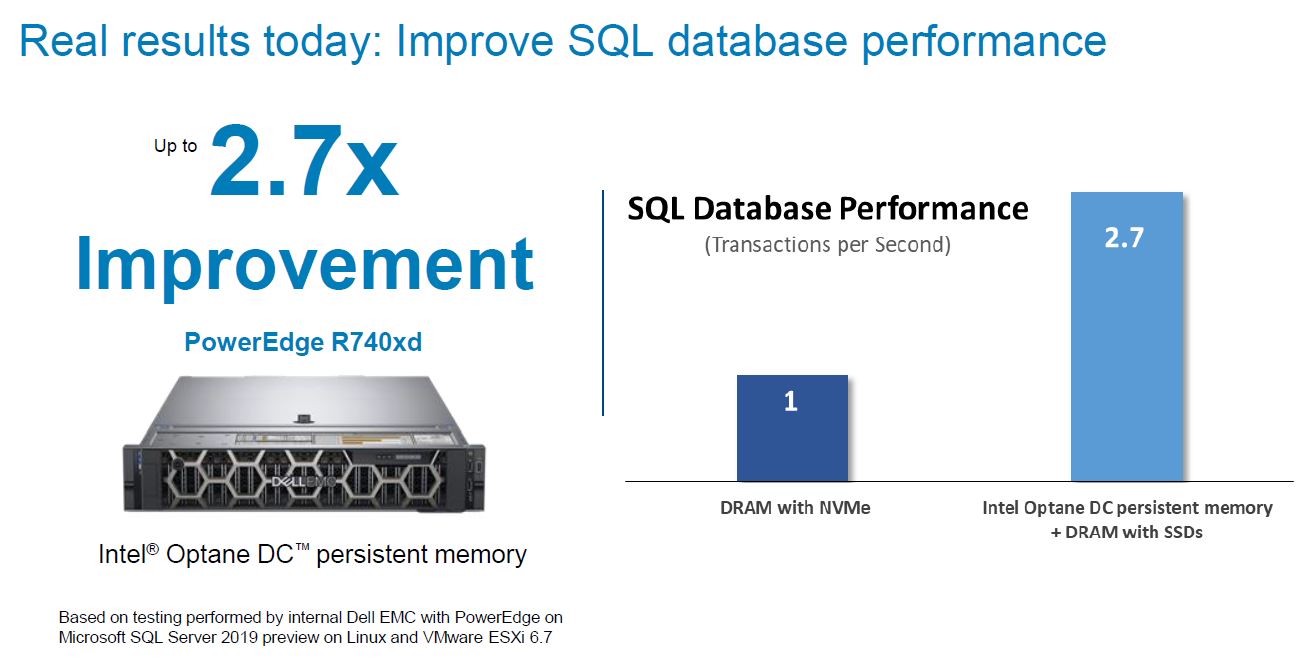 Real results today: Improve SQL database performance

Up to 2.7x Improvement

PowerEdge R740xd

DELL EMC

Intel® Optane DC™ persistent memory

Based on testing performed by internal Dell EMC with PowerEdge on Microsoft SQL Server 2019 preview on Linux and VMware ESXi 6.7

SQL Database Performance
(Transactions per Second)

1

2.7

DRAM with NVMe

Intel Optane DC persistent memory + DRAM with SSDs